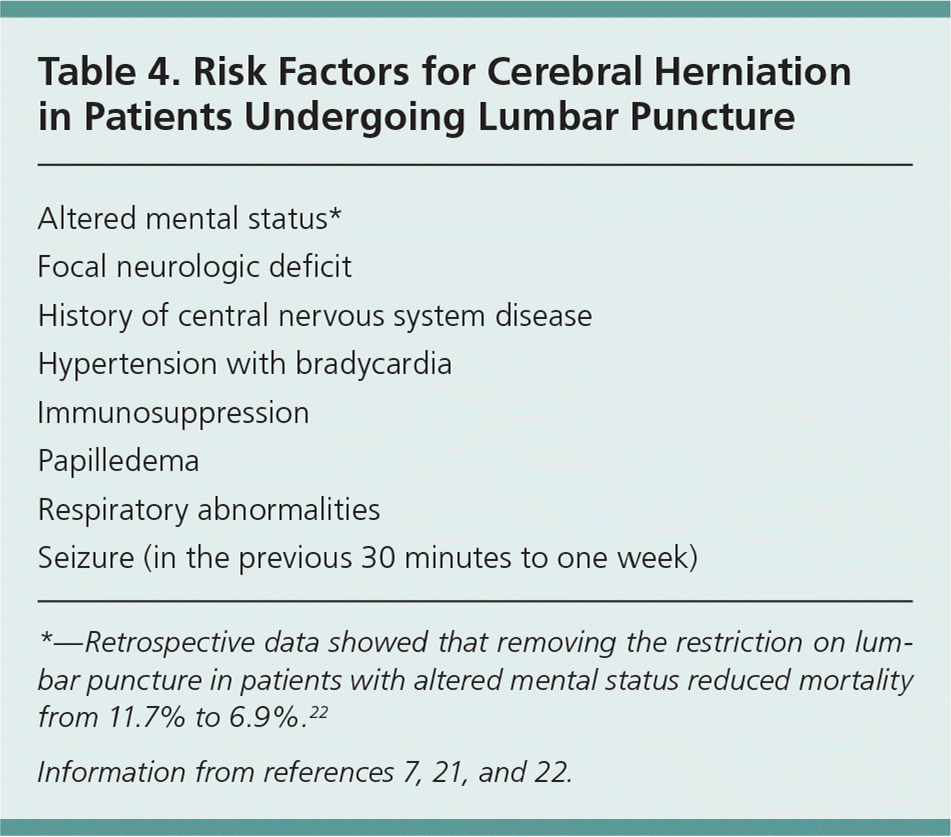 Table 4. Risk Factors for Cerebral Herniation in Patients Undergoing Lumbar Puncture

Altered mental status*
Focal neurologic deficit
History of central nervous system disease
Hypertension with bradycardia
Immunosuppression
Papilledema
Respiratory abnormalities
Seizure (in the previous 30 minutes to one week)

*—Retrospective data showed that removing the restriction on lumbar puncture in patients with altered mental status reduced mortality from 11.7% to 6.9%.$^{22}$

Information from references 7, 21, and 22.